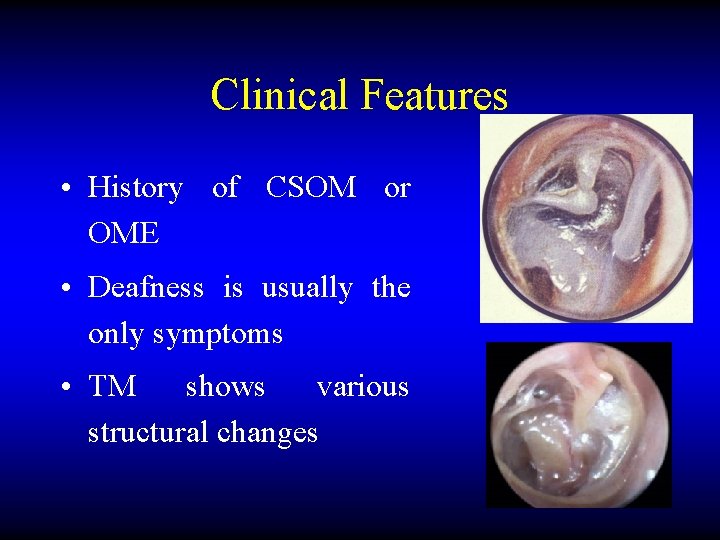 Clinical Features

• History of CSOM or OME

• Deafness is usually the only symptoms

• TM shows various structural changes